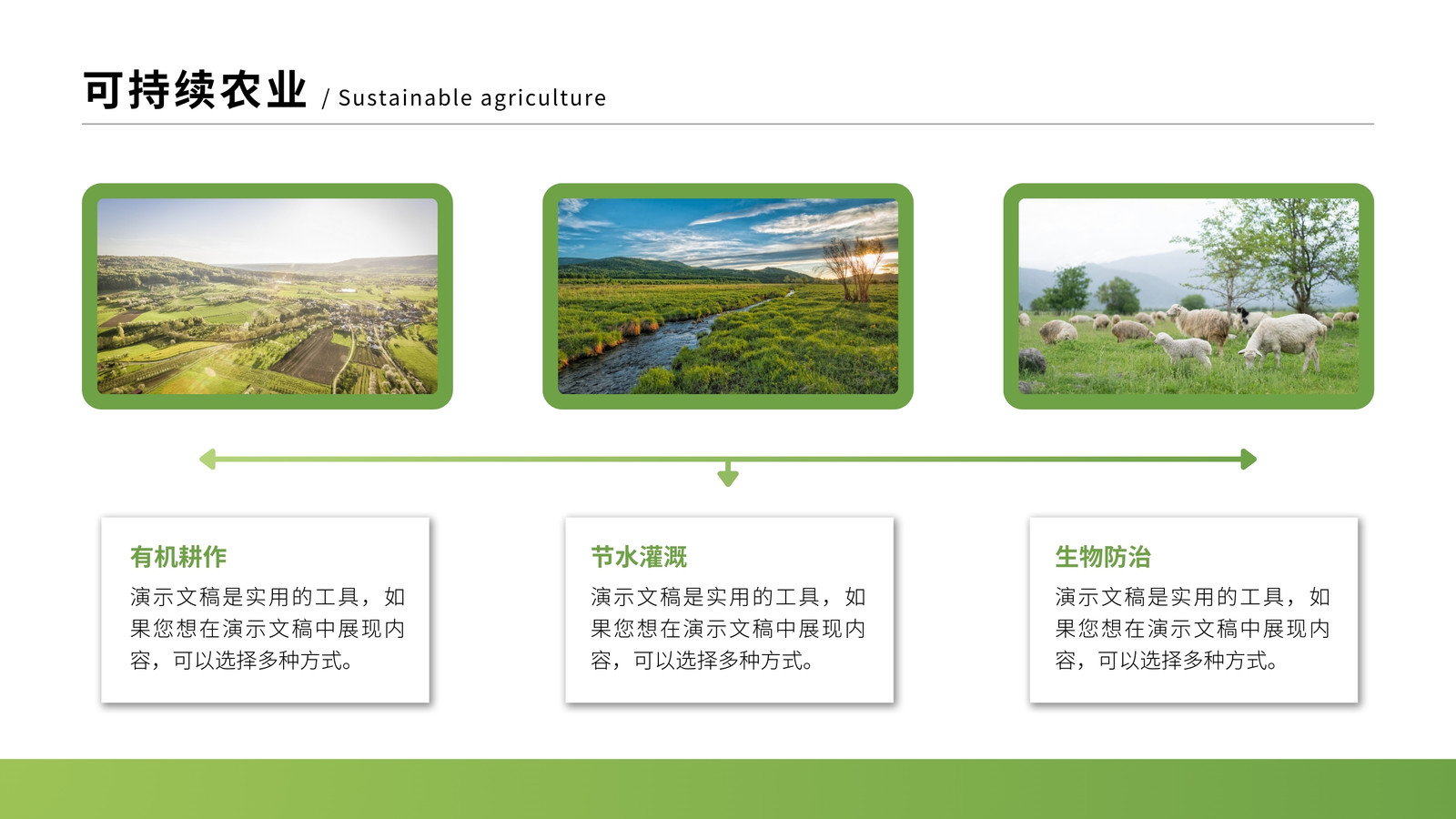 可持续农业 / Sustainable agriculture

有机耕作
演示文稿是实用的工具，如果您想在演示文稿中展现内容，可以选择多种方式。

节水灌溉
演示文稿是实用的工具，如果您想在演示文稿中展现内容，可以选择多种方式。

生物防治
演示文稿是实用的工具，如果您想在演示文稿中展现内容，可以选择多种方式。